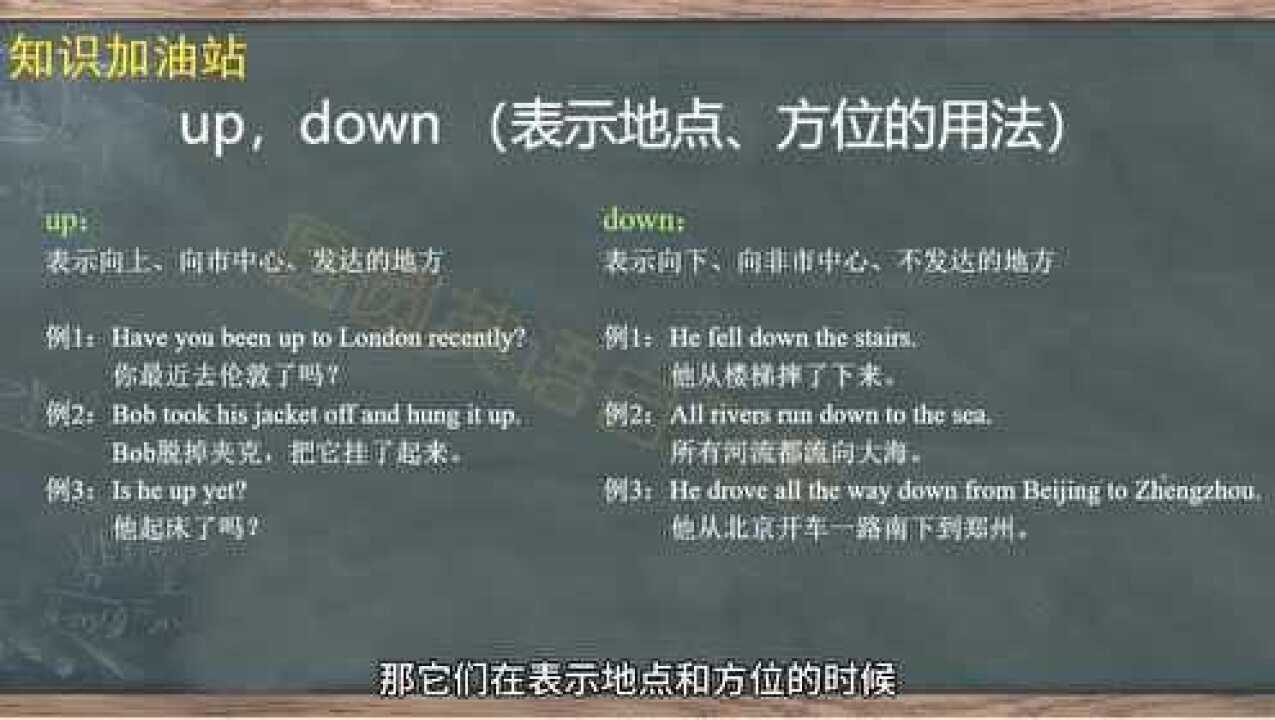 知识加油站

up，down （表示地点、方位的用法）

up：
表示向上、向市中心、发达的地方

例1：Have you been up to London recently?
你最近去伦敦了吗？
例2：Bob took his jacket off and hung it up.
Bob脱掉夹克，把它挂了起来。
例3：Is he up yet?
他起床了吗？

down：
表示向下、向非市中心、不发达的地方

例1：He fell down the stairs.
他从楼梯摔了下来。
例2：All rivers run down to the sea.
所有河流都流向大海。
例3：He drove all the way down from Beijing to Zhengzhou.
他从北京开车一路南下到郑州。

那它们在表示地点和方位的时候